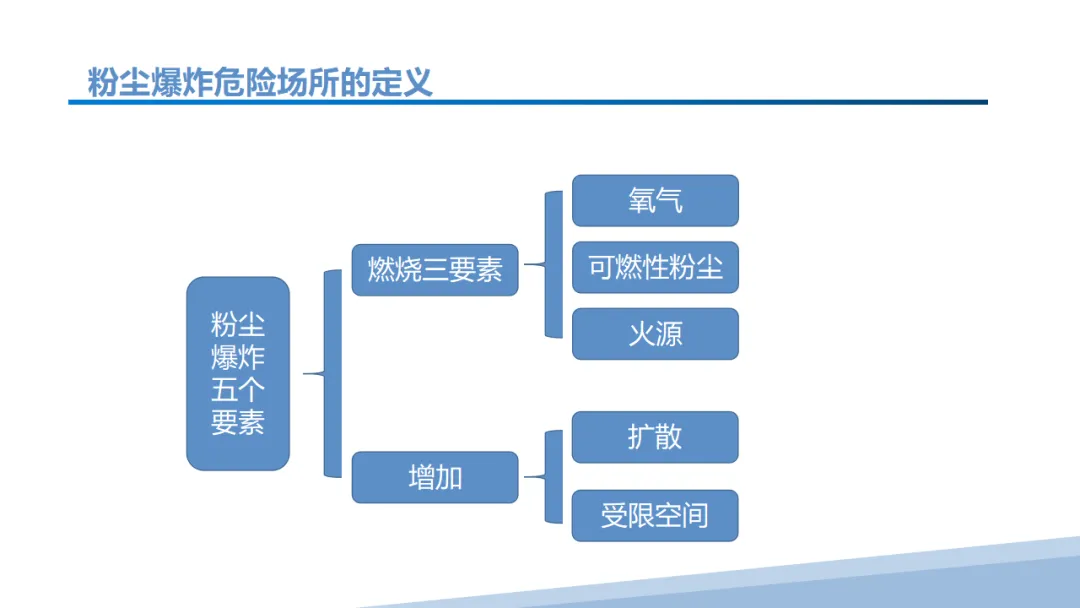 粉尘爆炸危险场所的定义

粉尘爆炸五个要素

燃烧三要素

氧气

可燃性粉尘

火源

增加

扩散

受限空间